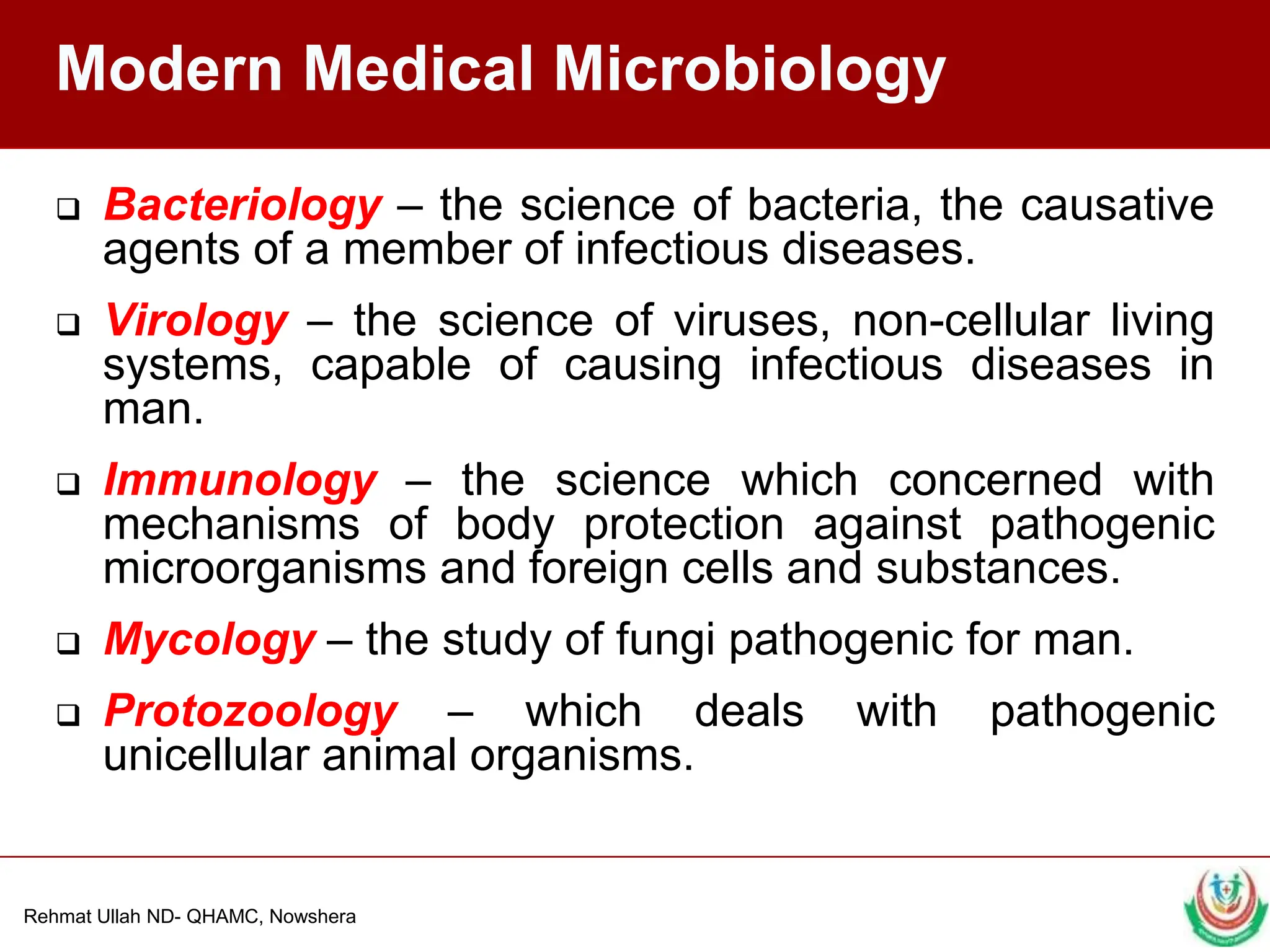 Modern Medical Microbiology

❑ Bacteriology – the science of bacteria, the causative agents of a member of infectious diseases.

❑ Virology – the science of viruses, non-cellular living systems, capable of causing infectious diseases in man.

❑ Immunology – the science which concerned with mechanisms of body protection against pathogenic microorganisms and foreign cells and substances.

❑ Mycology – the study of fungi pathogenic for man.

❑ Protozoology – which deals with pathogenic unicellular animal organisms.

Rehmat Ullah ND- QHAMC, Nowshera